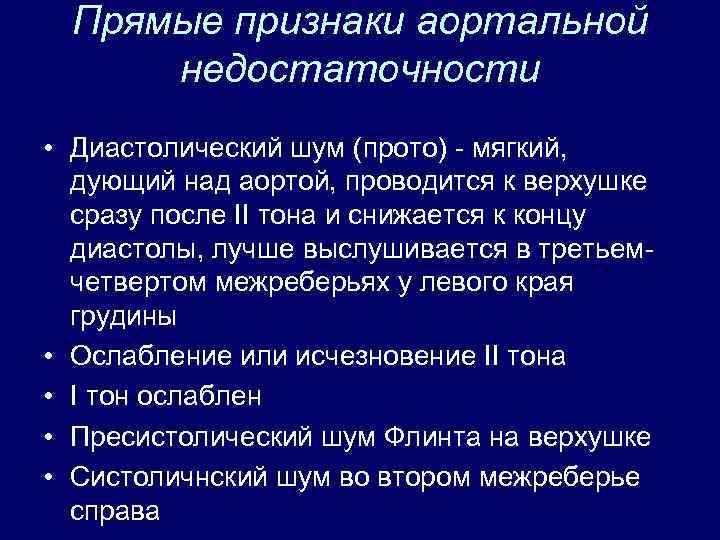 Прямые признаки аортальной недостаточности

• Диастолический шум (прото) - мягкий, дующий над аортой, проводится к верхушке сразу после II тона и снижается к концу диастолы, лучше выслушивается в третьем-четвертом межреберьях у левого края грудины
• Ослабление или исчезновение II тона
• I тон ослаблен
• Пресистолический шум Флинта на верхушке
• Систоличнский шум во втором межреберье справа